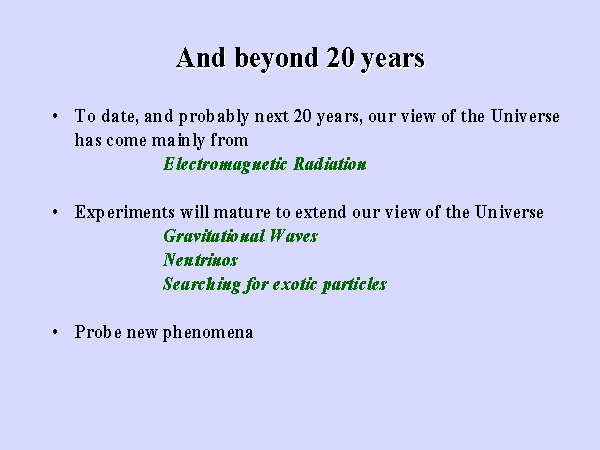 And beyond 20 years

• To date, and probably next 20 years, our view of the Universe has come mainly from
Electromagnetic Radiation

• Experiments will mature to extend our view of the Universe
Gravitational Waves
Neutrinos
Searching for exotic particles

• Probe new phenomena